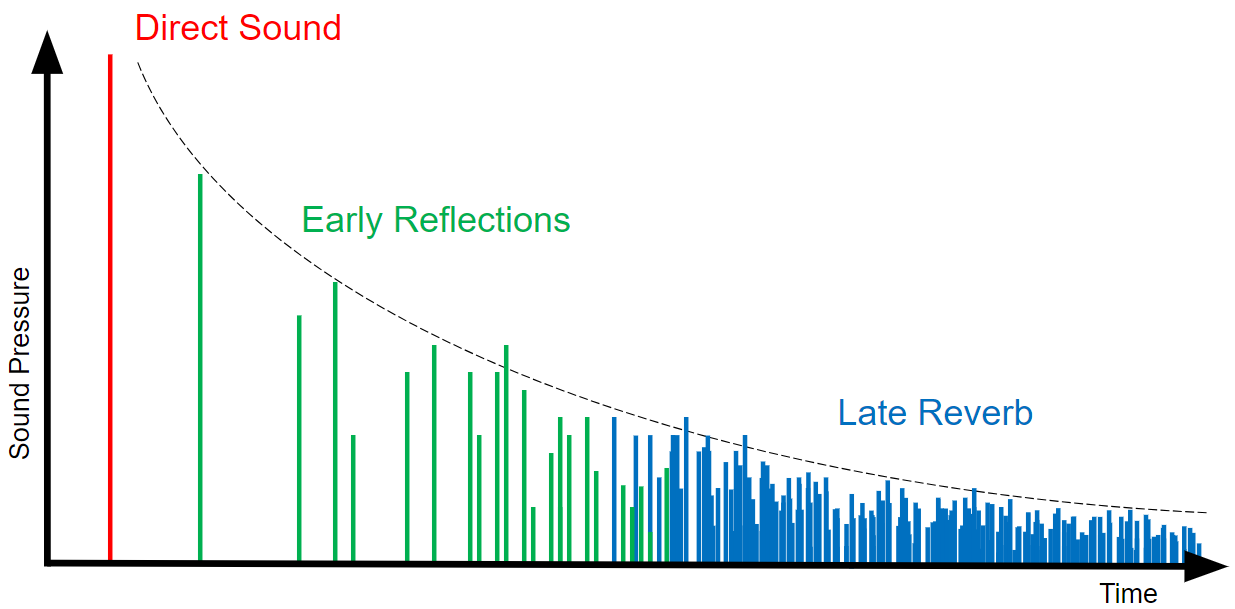 Direct Sound

Early Reflections

Late Reverb

Sound Pressure

Time